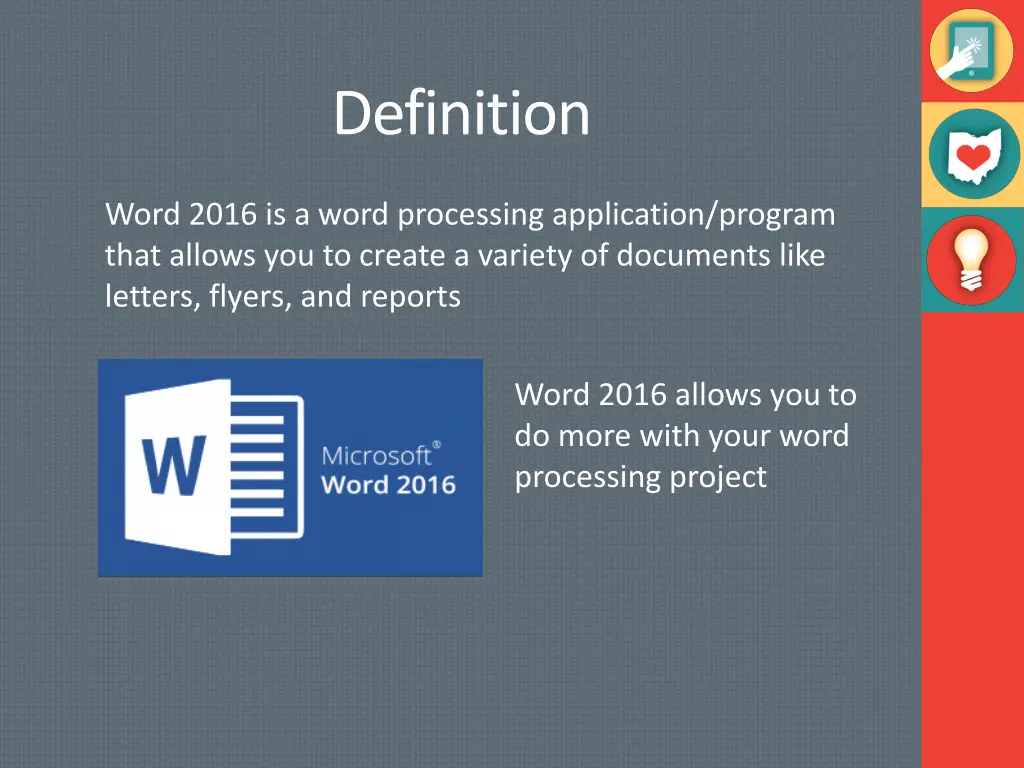 Definition

Word 2016 is a word processing application/program that allows you to create a variety of documents like letters, flyers, and reports

W

Microsoft®
Word 2016

Word 2016 allows you to do more with your word processing project